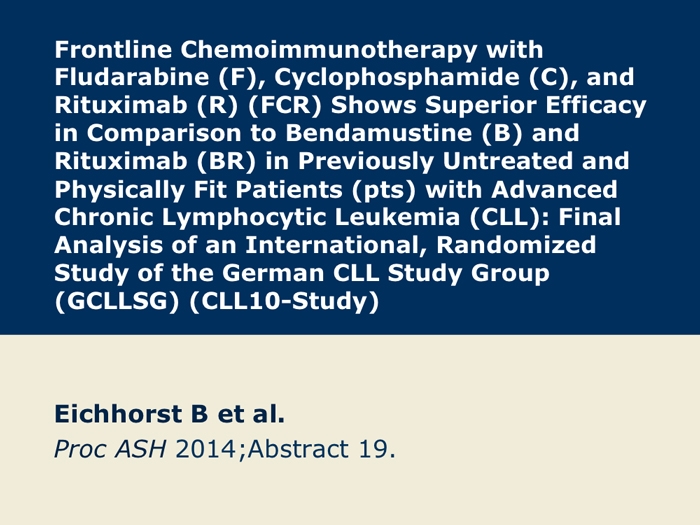 Frontline Chemoimmunotherapy with Fludarabine (F), Cyclophosphamide (C), and Rituximab (R) (FCR) Shows Superior Efficacy in Comparison to Bendamustine (B) and Rituximab (BR) in Previously Untreated and Physically Fit Patients (pts) with Advanced Chronic Lymphocytic Leukemia (CLL): Final Analysis of an International, Randomized Study of the German CLL Study Group (GCLLSG) (CLL10-Study)

Eichhorst B et al.

Proc ASH 2014;Abstract 19.